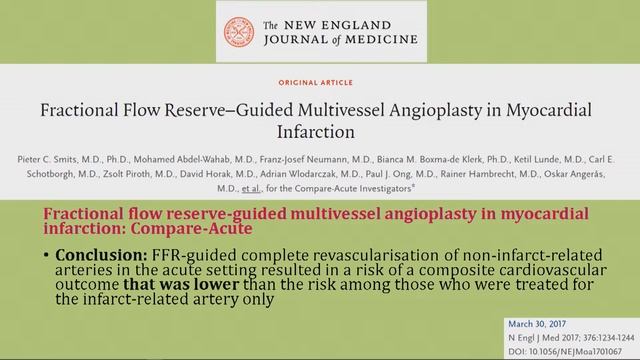 The NEW ENGLAND JOURNAL of MEDICINE

ORIGINAL ARTICLE

Fractional Flow Reserve–Guided Multivessel Angioplasty in Myocardial Infarction

Pieter C. Smits, M.D., Ph.D., Mohamed Abdel-Wahab, M.D., Franz-Josef Neumann, M.D., Bianca M. Boxma-de Klerk, Ph.D., Ketil Lunde, M.D., Carl E. Schotborgh, M.D., Zsolt Piroth, M.D., David Horak, M.D., Adrian Wlodarczak, M.D., Paul J. Ong, M.D., Rainer Hambrecht, M.D., Oskar Angerås, M.D., et al., for the Compare-Acute Investigators*

Fractional flow reserve-guided multivessel angioplasty in myocardial infarction: Compare-Acute

• Conclusion: FFR-guided complete revascularisation of non-infarct-related arteries in the acute setting resulted in a risk of a composite cardiovascular outcome that was lower than the risk among those who were treated for the infarct-related artery only

March 30, 2017
N Engl J Med 2017; 376:1234-1244
DOI: 10.1056/NEJMoa1701067